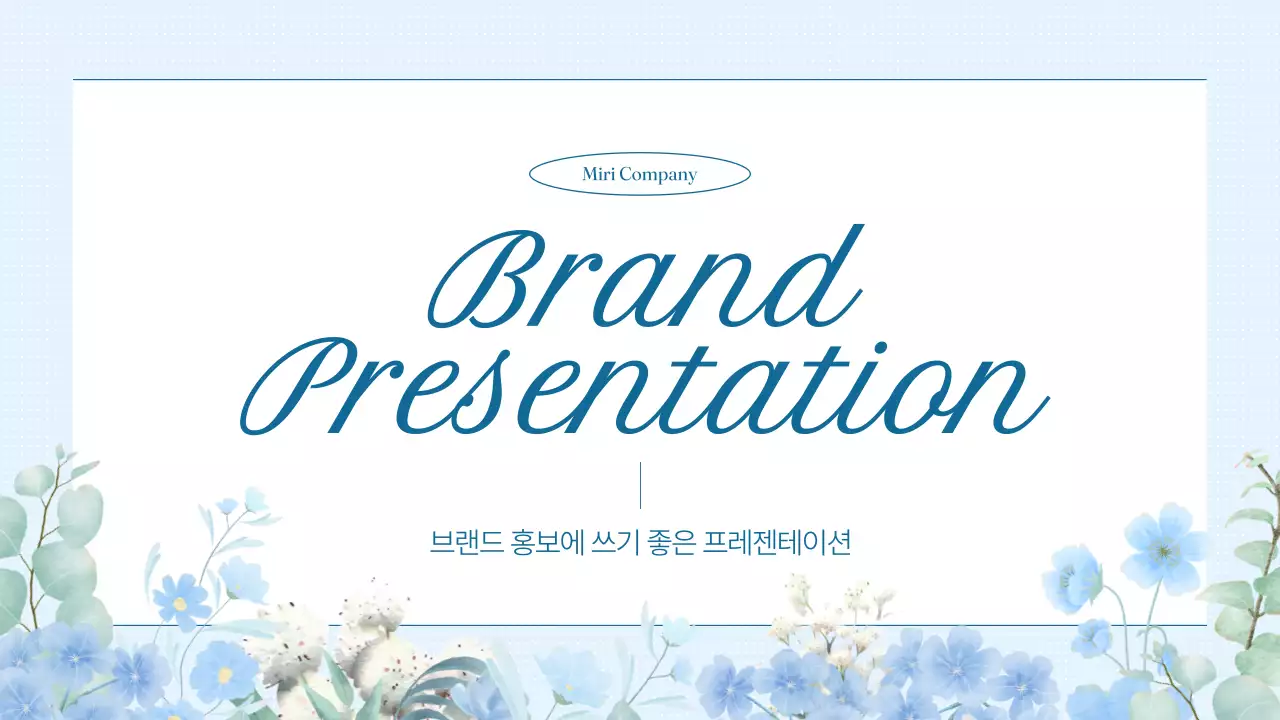 Miri Company

Brand Presentation

브랜드 홍보에 쓰기 좋은 프레젠테이션